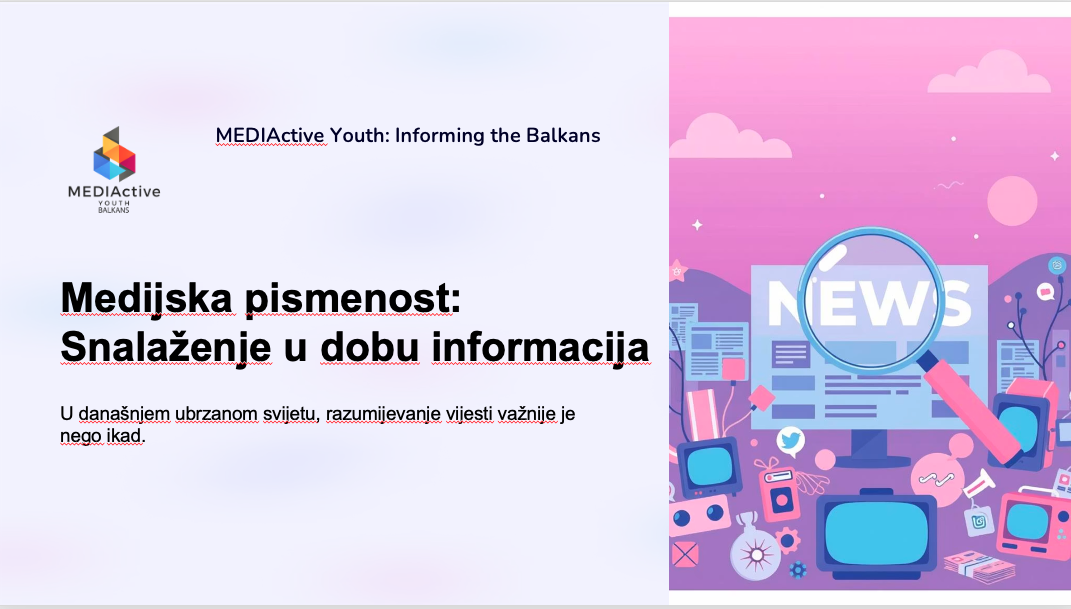 MEDIActive YOUTH BALKANS

MEDIActive Youth: Informing the Balkans

Medijska pismenost: Snalaženje u dobu informacija

U današnjem ubrzanom svijetu, razumijevanje vijesti važnije je nego ikad.

NEWS